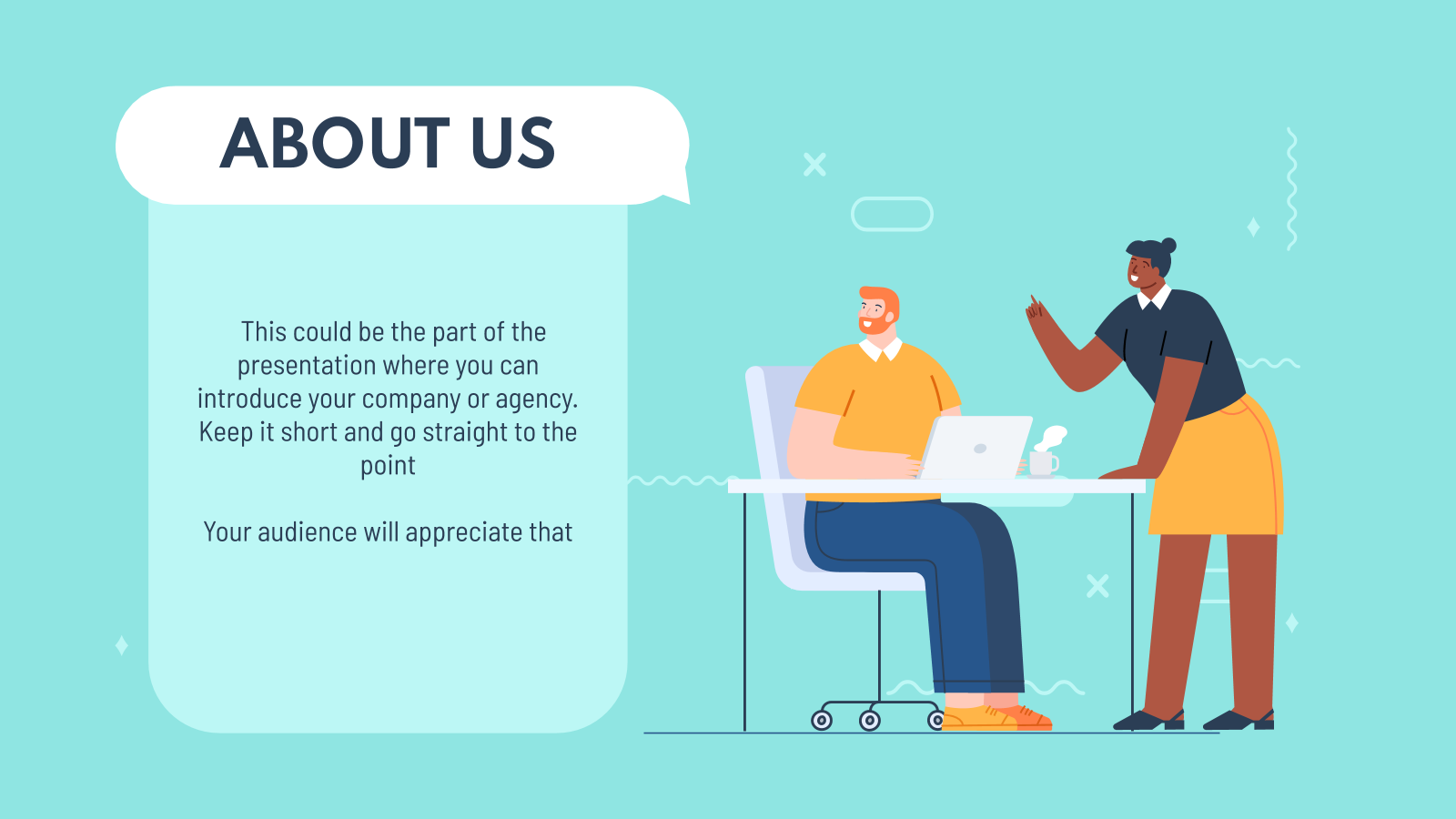 ABOUT US

This could be the part of the presentation where you can introduce your company or agency. Keep it short and go straight to the point

Your audience will appreciate that